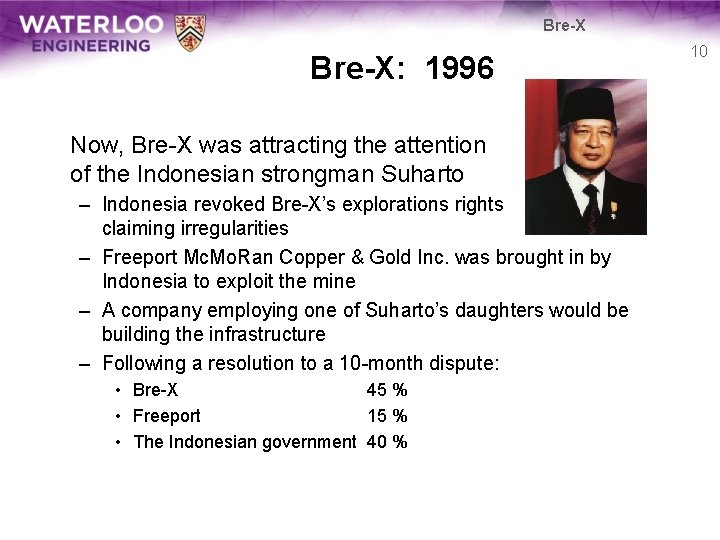 WATERLOO ENGINEERING

Bre-X

10

Bre-X: 1996

Now, Bre-X was attracting the attention of the Indonesian strongman Suharto

– Indonesia revoked Bre-X's explorations rights claiming irregularities

– Freeport McMoRan Copper & Gold Inc. was brought in by Indonesia to exploit the mine

– A company employing one of Suharto's daughters would be building the infrastructure

– Following a resolution to a 10-month dispute:

• Bre-X 45 %

• Freeport 15 %

• The Indonesian government 40 %